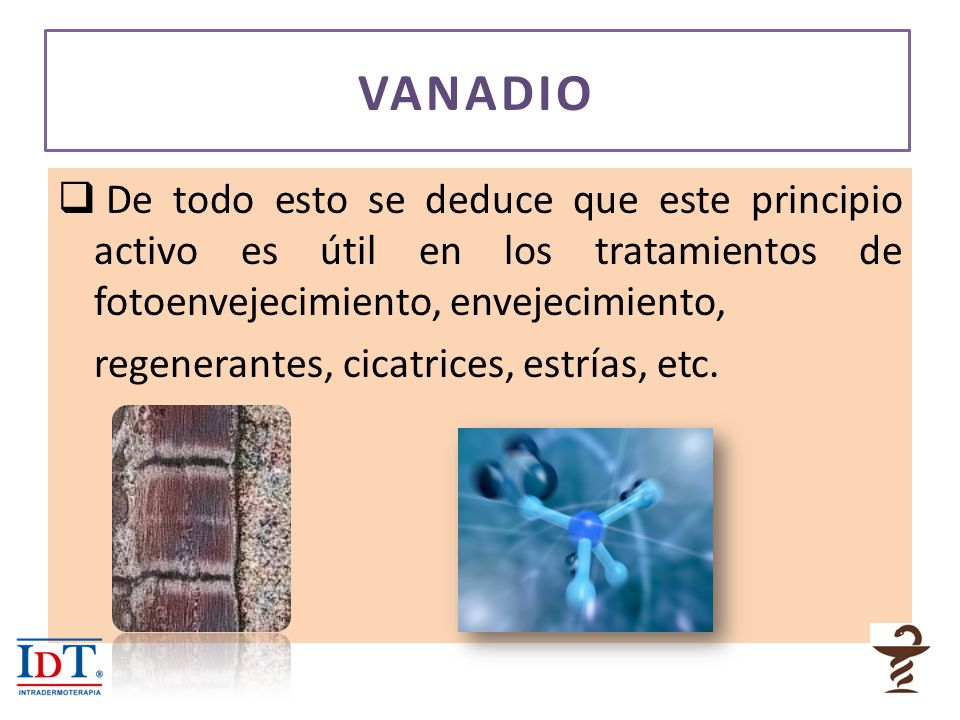 VANADIO

❑ De todo esto se deduce que este principio activo es útil en los tratamientos de fotoenvejecimiento, envejecimiento, regenerantes, cicatrices, estrías, etc.

IDT®
INTRADERMOTERAPIA